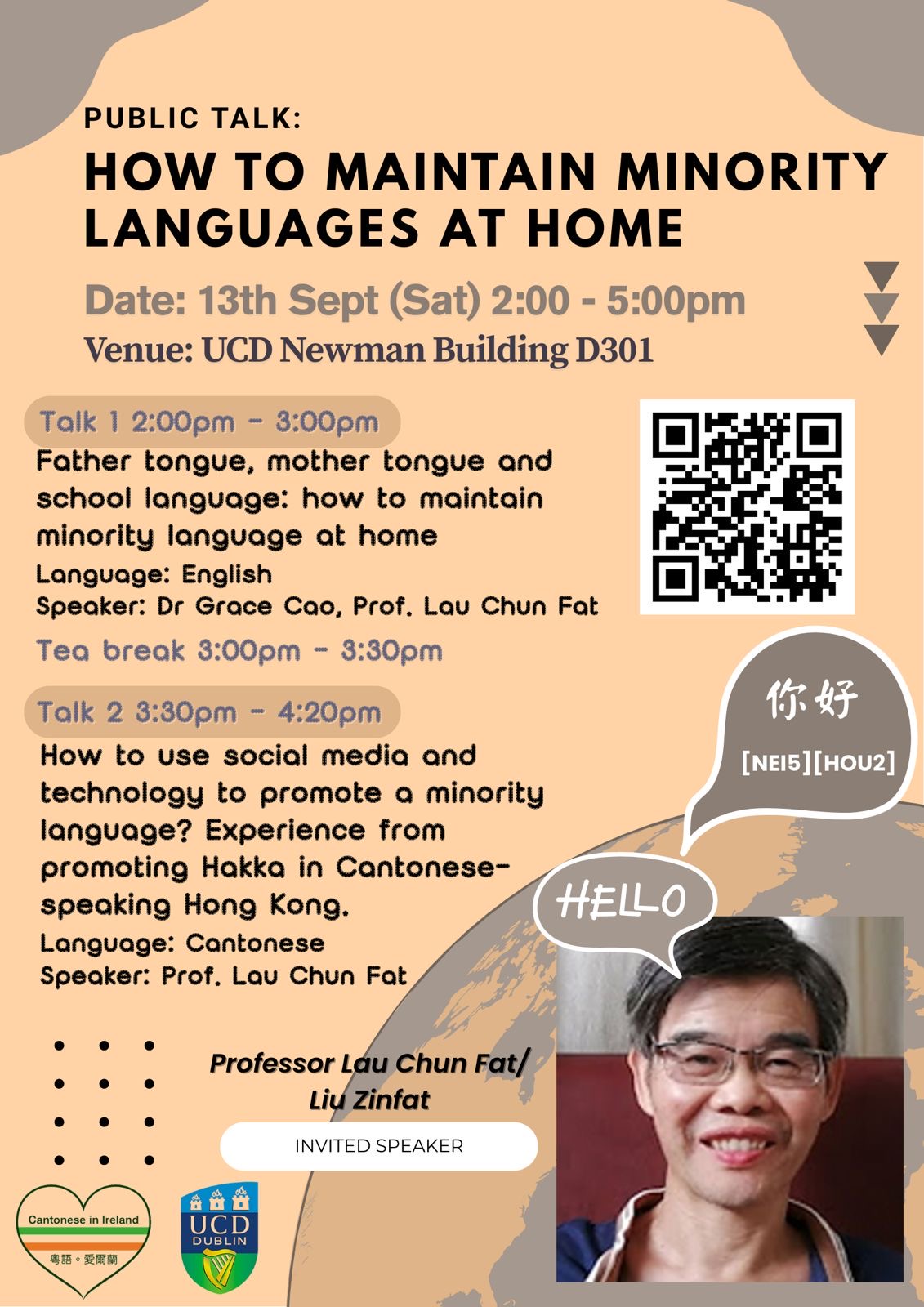 PUBLIC TALK:
HOW TO MAINTAIN MINORITY LANGUAGES AT HOME

Date: 13th Sept (Sat) 2:00 - 5:00pm
Venue: UCD Newman Building D301

Talk 1 2:00pm - 3:00pm
Father tongue, mother tongue and school language: how to maintain minority language at home
Language: English
Speaker: Dr Grace Cao, Prof. Lau Chun Fat

Tea break 3:00pm - 3:30pm

Talk 2 3:30pm - 4:20pm
How to use social media and technology to promote a minority language? Experience from promoting Hakka in Cantonese-speaking Hong Kong.
Language: Cantonese
Speaker: Prof. Lau Chun Fat

你好
[NEI5][HOU2]

HELLO

Professor Lau Chun Fat/ Liu Zinfat
INVITED SPEAKER

Cantonese in Ireland
粵語。愛爾蘭

UCD
DUBLIN